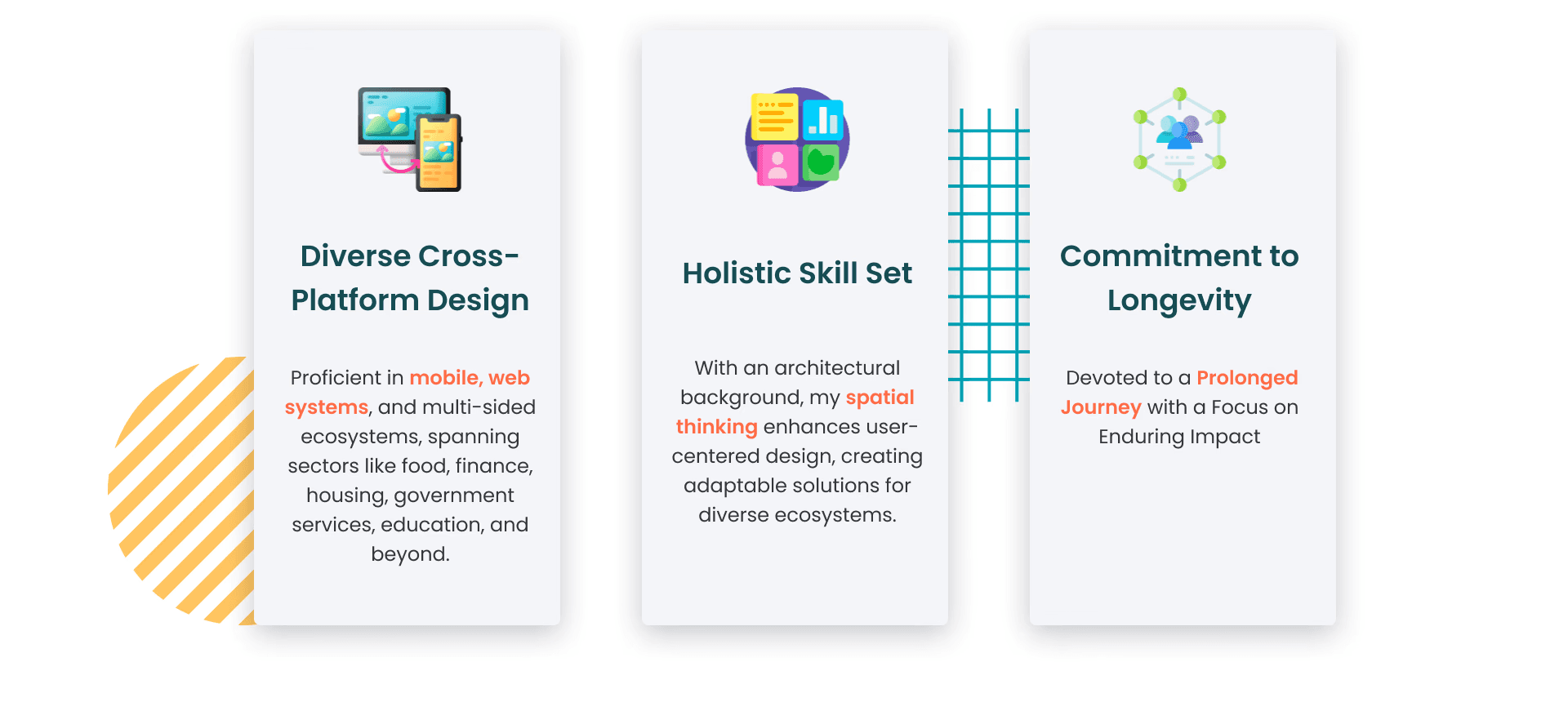 Diverse Cross-Platform Design

Proficient in mobile, web systems, and multi-sided ecosystems, spanning sectors like food, finance, housing, government services, education, and beyond.

Holistic Skill Set

With an architectural background, my spatial thinking enhances user-centered design, creating adaptable solutions for diverse ecosystems.

Commitment to Longevity

Devoted to a Prolonged Journey with a Focus on Enduring Impact